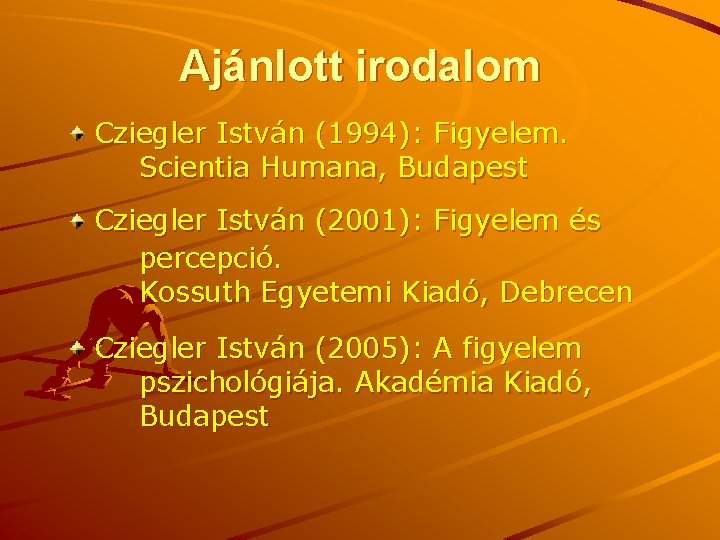 Ajánlott irodalom

Cziegler István (1994): Figyelem. Scientia Humana, Budapest

Cziegler István (2001): Figyelem és percepció.
Kossuth Egyetemi Kiadó, Debrecen

Cziegler István (2005): A figyelem pszichológiája. Akadémia Kiadó, Budapest